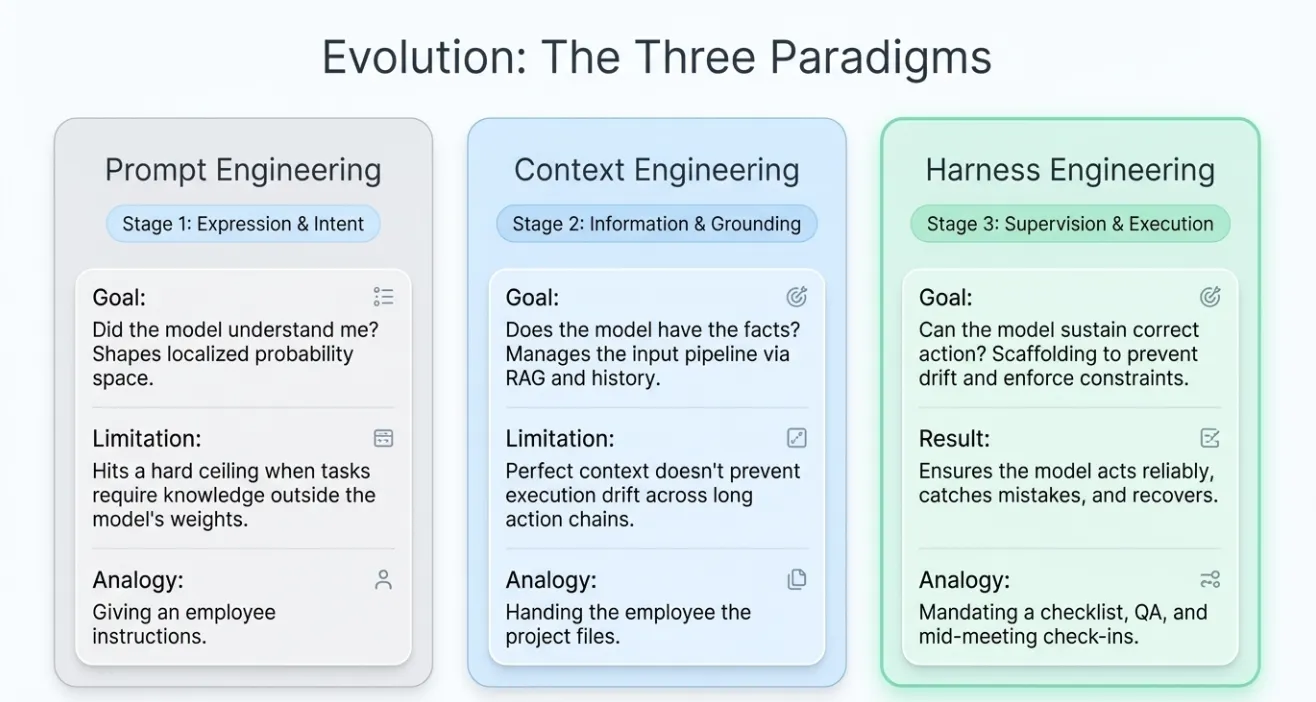 Evolution: The Three Paradigms

Prompt Engineering

Stage 1: Expression & Intent

Goal:
Did the model understand me? Shapes localized probability space.

Limitation:
Hits a hard ceiling when tasks require knowledge outside the model's weights.

Analogy:
Giving an employee instructions.

Context Engineering

Stage 2: Information & Grounding

Goal:
Does the model have the facts? Manages the input pipeline via RAG and history.

Limitation:
Perfect context doesn't prevent execution drift across long action chains.

Analogy:
Handing the employee the project files.

Harness Engineering

Stage 3: Supervision & Execution

Goal:
Can the model sustain correct action? Scaffolding to prevent drift and enforce constraints.

Result:
Ensures the model acts reliably, catches mistakes, and recovers.

Analogy:
Mandating a checklist, QA, and mid-meeting check-ins.